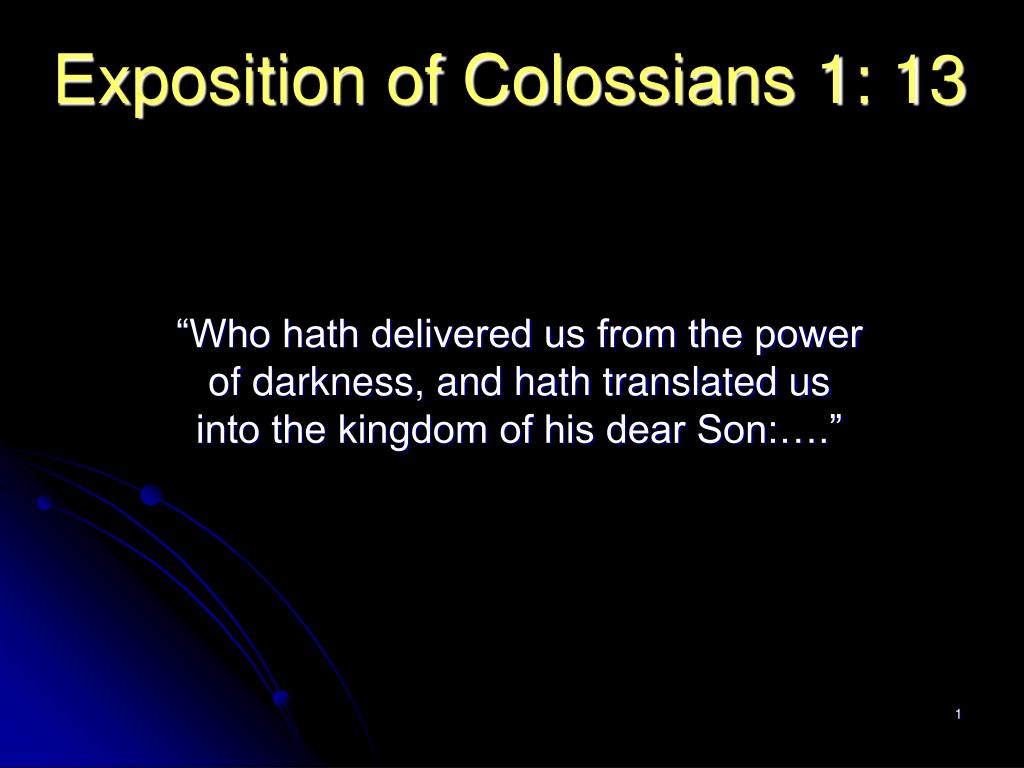 Exposition of Colossians 1: 13

“Who hath delivered us from the power of darkness, and hath translated us into the kingdom of his dear Son:….”

1